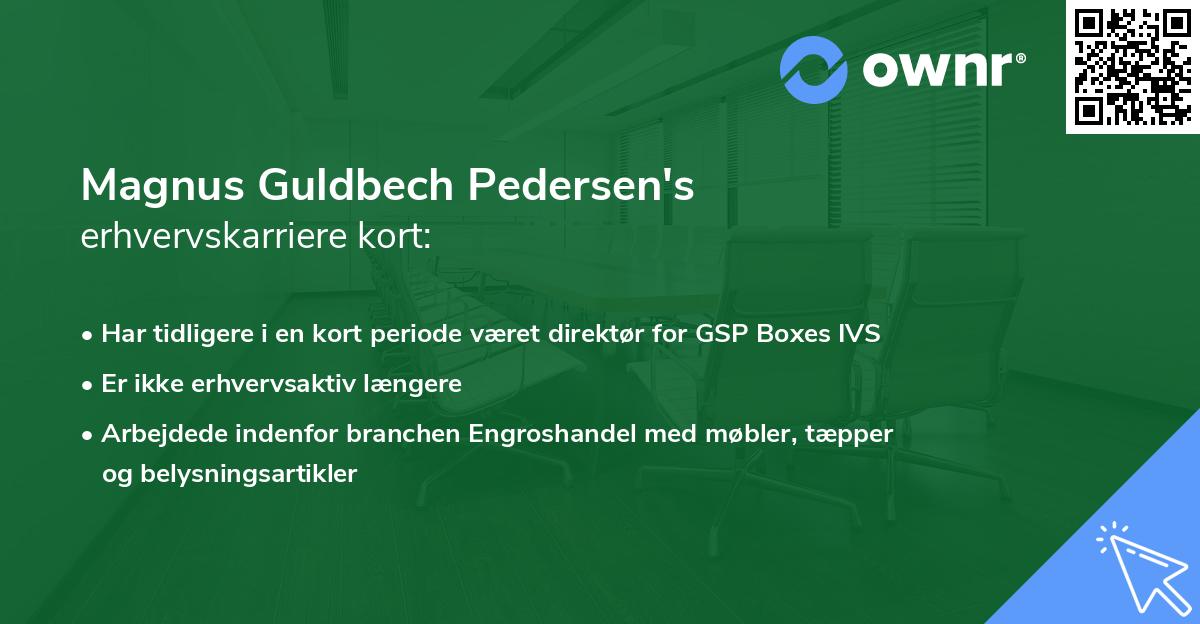 ownr®

Magnus Guldbech Pedersen's
erhvervskarriere kort:

• Har tidligere i en kort periode været direktør for GSP Boxes IVS
• Er ikke erhvervsaktiv længere
• Arbejdede indenfor branchen Engroshandel med møbler, tæpper og belysningsartikler